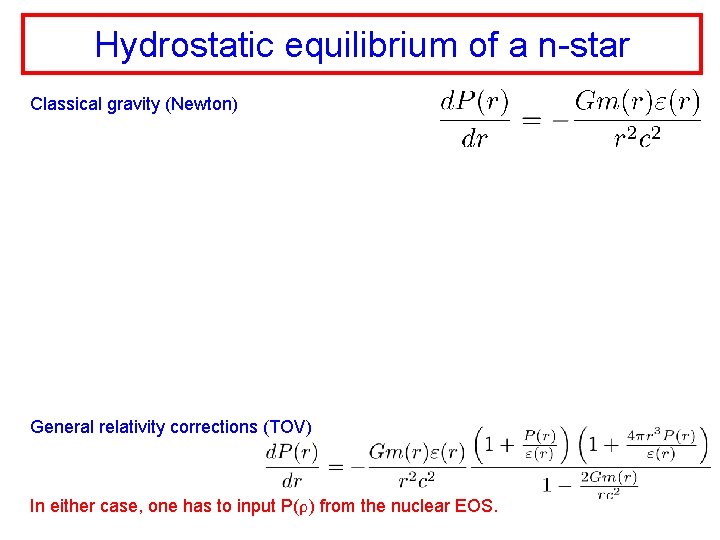 Hydrostatic equilibrium of a n-star

Classical gravity (Newton)

$\frac{dP(r)}{dr} = -\frac{Gm(r)\varepsilon(r)}{r^2c^2}$

General relativity corrections (TOV)

$\frac{dP(r)}{dr} = -\frac{Gm(r)\varepsilon(r)}{r^2c^2} \frac{\left(1+\frac{P(r)}{\varepsilon(r)}\right)\left(1+\frac{4\pi r^3 P(r)}{\varepsilon(r)}\right)}{1-\frac{2Gm(r)}{rc^2}}$

In either case, one has to input P($\rho$) from the nuclear EOS.